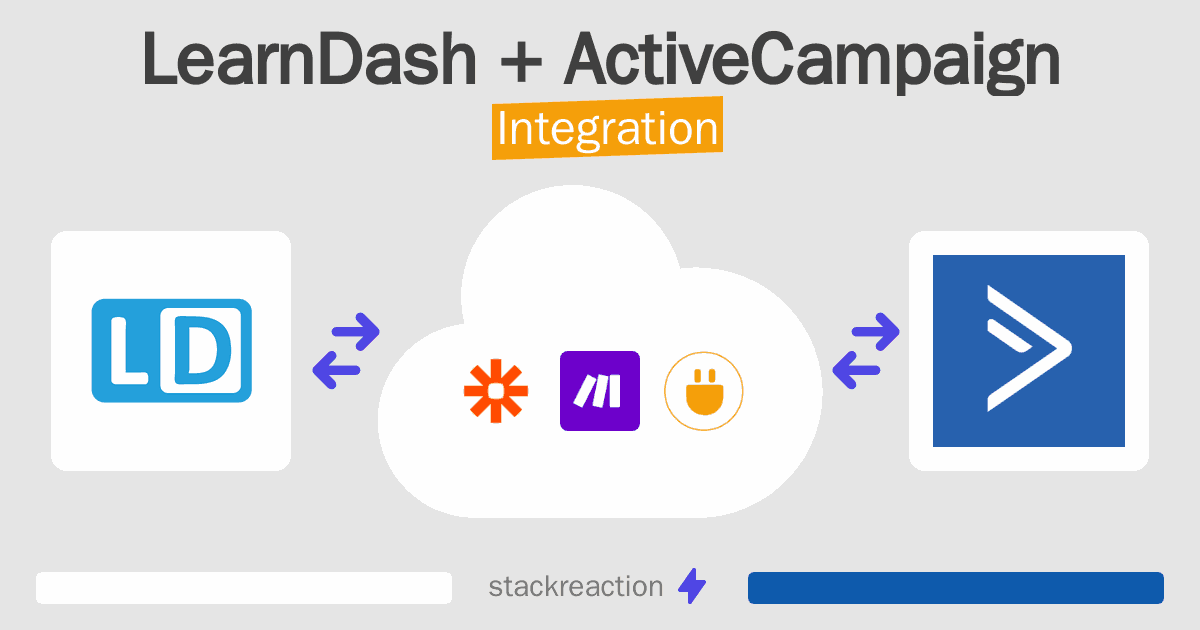 LearnDash + ActiveCampaign

Integration

LD

stackreaction